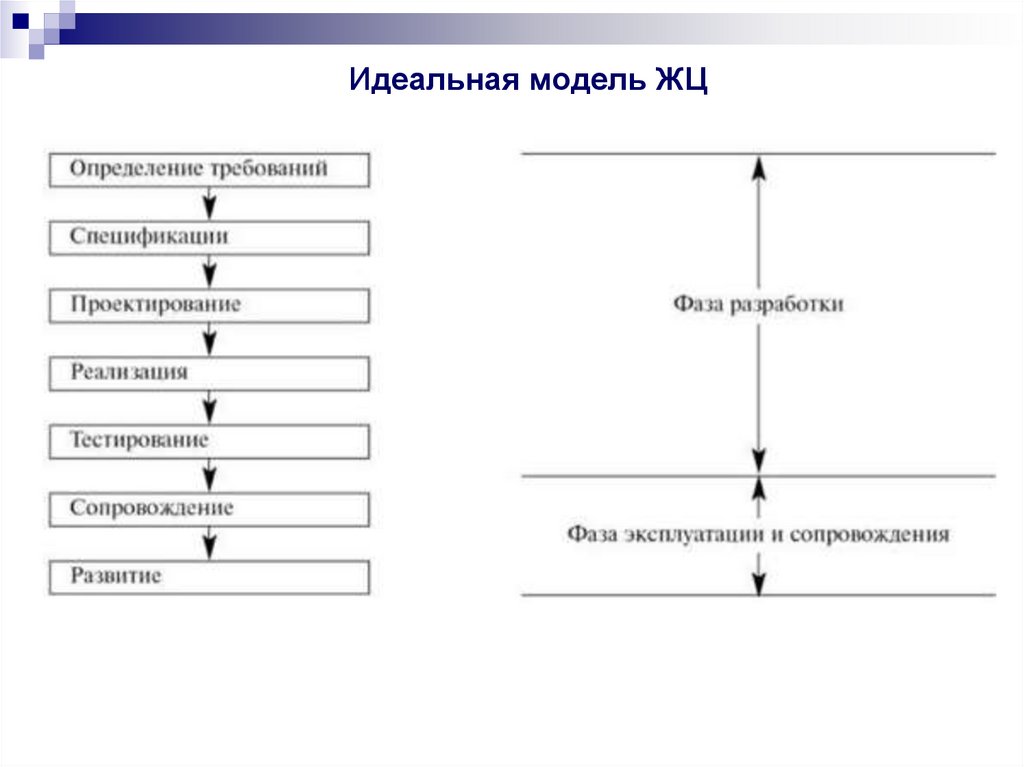 Идеальная модель ЖЦ

Определение требований

Спецификации

Проектирование

Реализация

Тестирование

Сопровождение

Развитие

Фаза разработки

Фаза эксплуатации и сопровождения